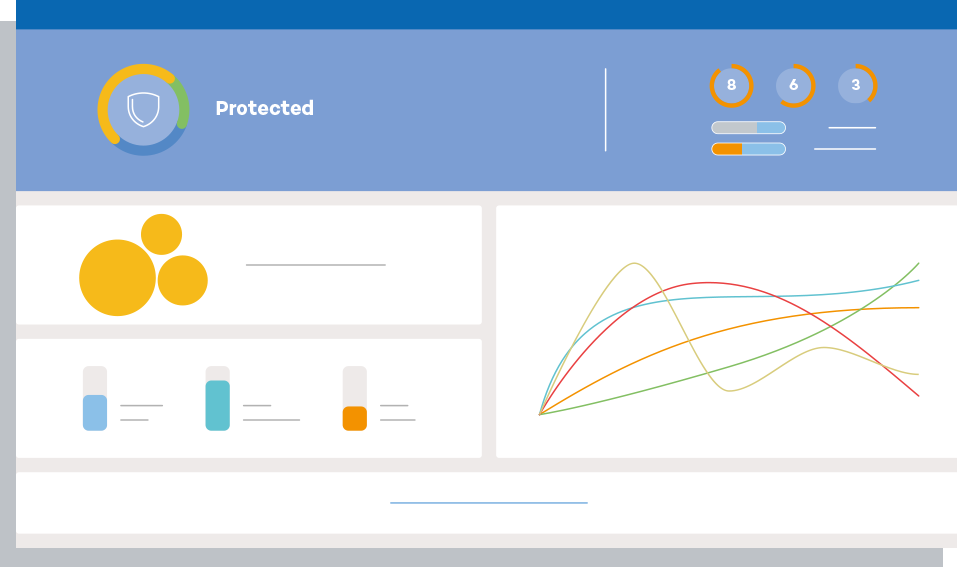 Protected

8

6

3